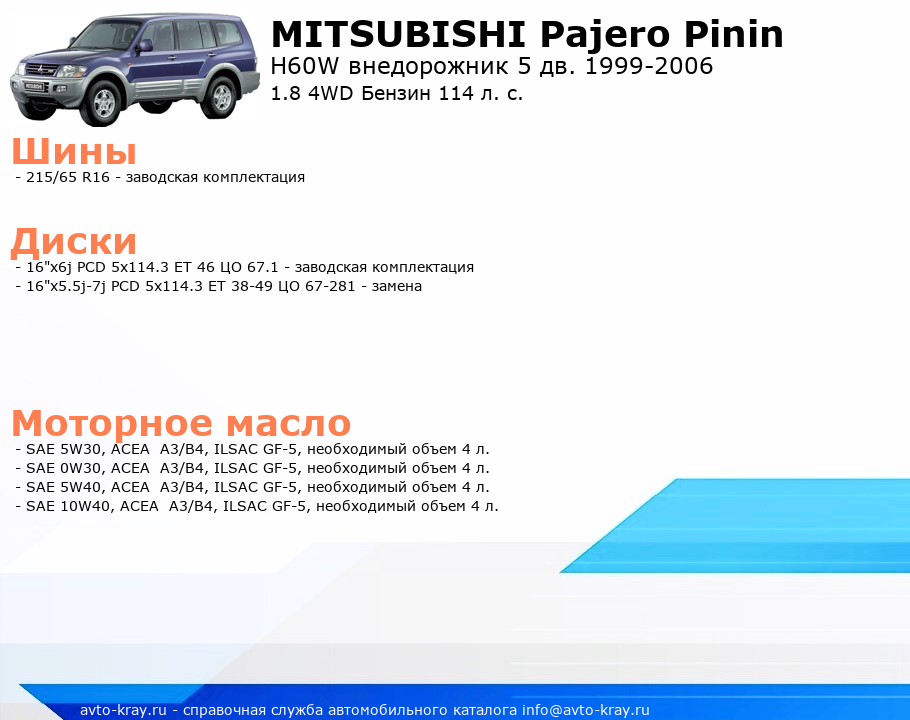 MITSUBISHI Pajero Pinin
H60W внедорожник 5 дв. 1999-2006
1.8 4WD Бензин 114 л. с.

Шины
- 215/65 R16 - заводская комплектация

Диски
- 16"x6j PCD 5x114.3 ET 46 ЦО 67.1 - заводская комплектация
- 16"x5.5j-7j PCD 5x114.3 ET 38-49 ЦО 67-281 - замена

Моторное масло
- SAE 5W30, ACEA A3/B4, ILSAC GF-5, необходимый объем 4 л.
- SAE 0W30, ACEA A3/B4, ILSAC GF-5, необходимый объем 4 л.
- SAE 5W40, ACEA A3/B4, ILSAC GF-5, необходимый объем 4 л.
- SAE 10W40, ACEA A3/B4, ILSAC GF-5, необходимый объем 4 л.

avto-kray.ru - справочная служба автомобильного каталога info@avto-kray.ru